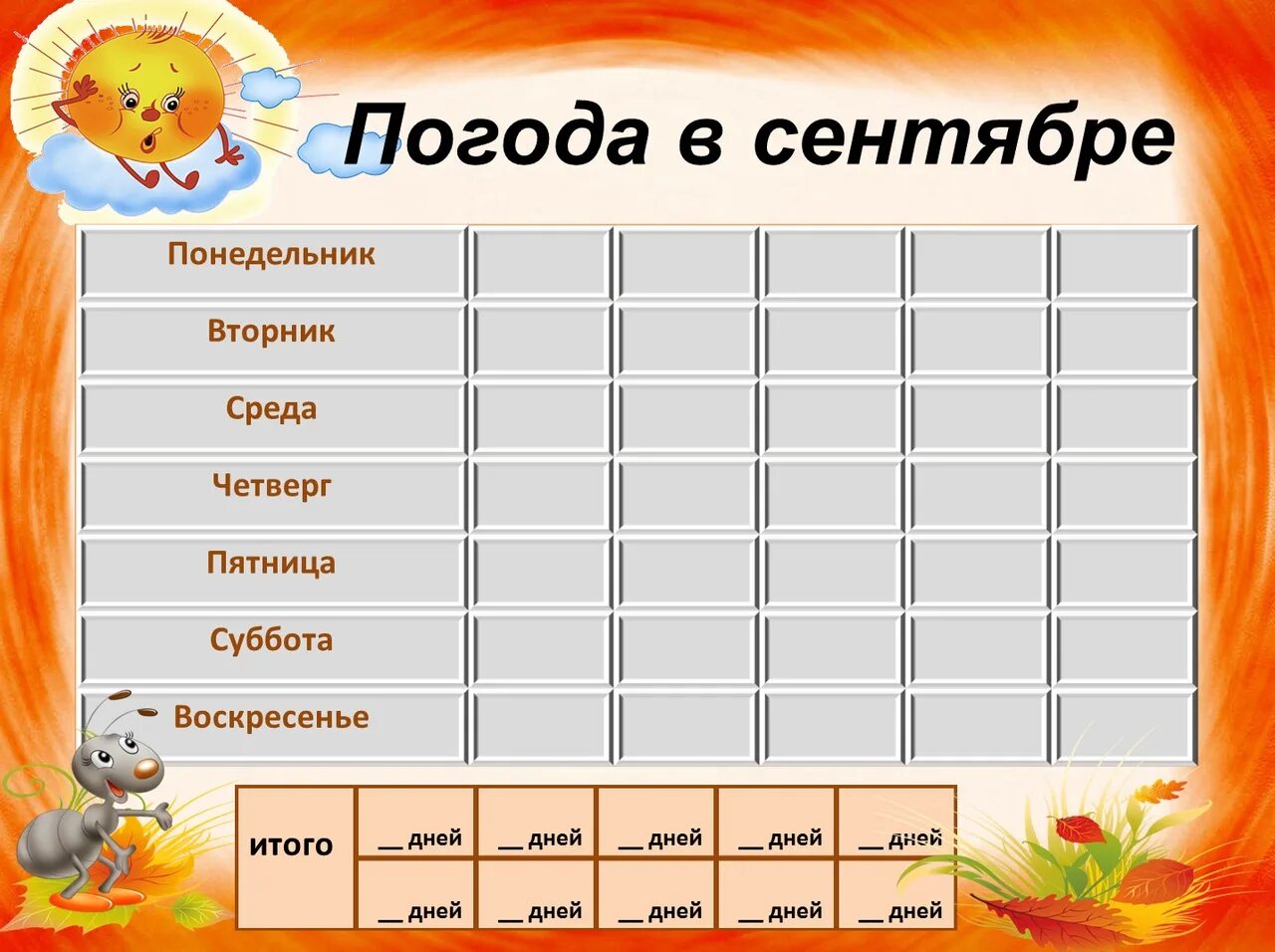 Погода в сентябре

| Понедельник | | | | | |
|---|---|---|---|---|---|
| Вторник | | | | | |
| Среда | | | | | |
| Четверг | | | | | |
| Пятница | | | | | |
| Суббота | | | | | |
| Воскресенье | | | | | |

| итого | __ дней | __ дней | __ дней | __ дней | __ дней |
|---|---|---|---|---|---|
| | __ дней | __ дней | __ дней | __ дней | __ дней |